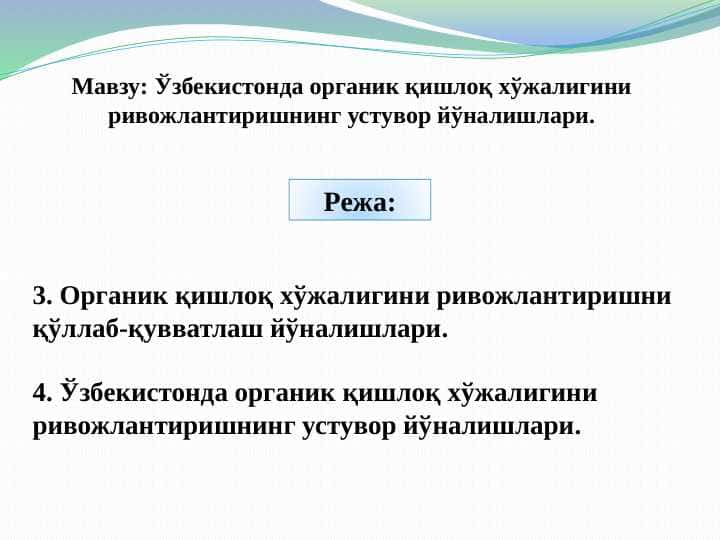 Мавзу: Ўзбекистонда органик қишлоқ хўжалигини ривожлантиришнинг устувор йўналишлари.

Режа:

3. Органик қишлоқ хўжалигини ривожлантиришни қўллаб-қувватлаш йўналишлари.

4. Ўзбекистонда органик қишлоқ хўжалигини ривожлантиришнинг устувор йўналишлари.